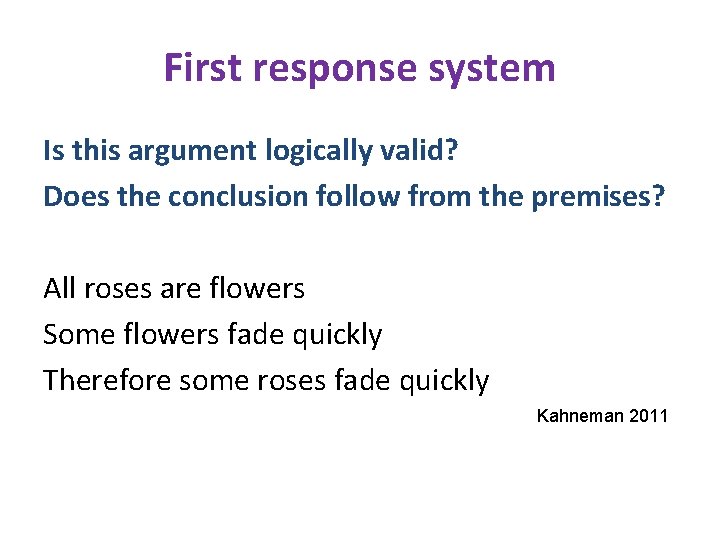 First response system

Is this argument logically valid?
Does the conclusion follow from the premises?

All roses are flowers
Some flowers fade quickly
Therefore some roses fade quickly

Kahneman 2011